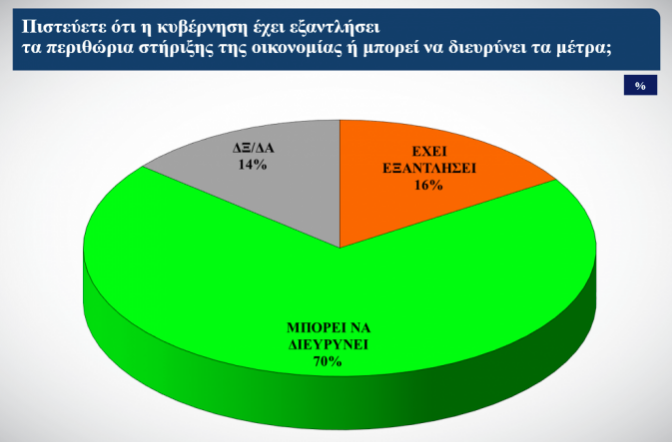 Πιστεύετε ότι η κυβέρνηση έχει εξαντλήσει τα περιθώρια στήριξης της οικονομίας ή μπορεί να διευρύνει τα μέτρα;

%

ΔΞ/ΔΑ
14%

ΕΧΕΙ ΕΞΑΝΤΛΗΣΕΙ
16%

ΜΠΟΡΕΙ ΝΑ ΔΙΕΥΡΥΝΕΙ
70%